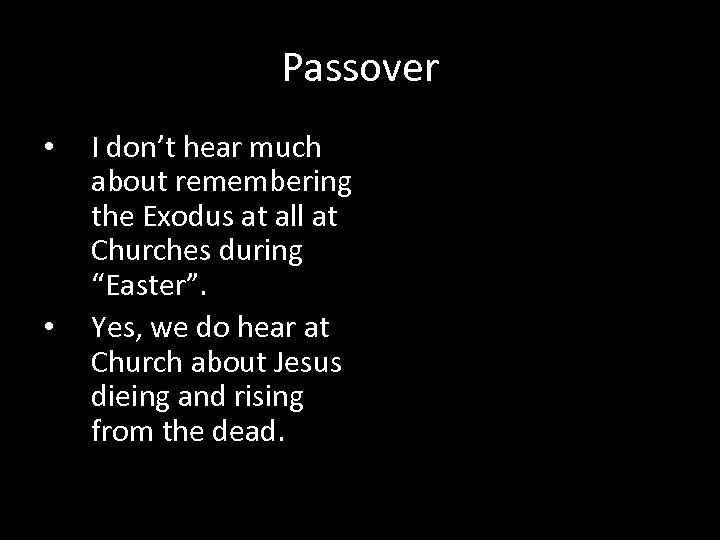 Passover

• I don’t hear much about remembering the Exodus at all at Churches during “Easter”.
• Yes, we do hear at Church about Jesus dieing and rising from the dead.